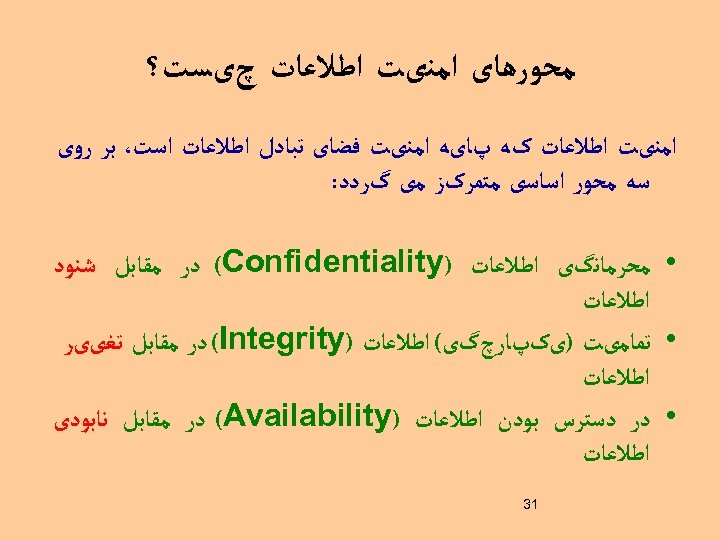 محورهای امنیت اطلاعات چیست؟

امنیت اطلاعات که پایه امنیت فضای تبادل اطلاعات است، بر روی سه محور اساسی متمرکز می گردد:

• محرمانگی اطلاعات (Confidentiality) در مقابل شنود اطلاعات
• تمامیت (یکپارچگی) اطلاعات (Integrity) در مقابل تغییر اطلاعات
• در دسترس بودن اطلاعات (Availability) در مقابل نابودی اطلاعات

31